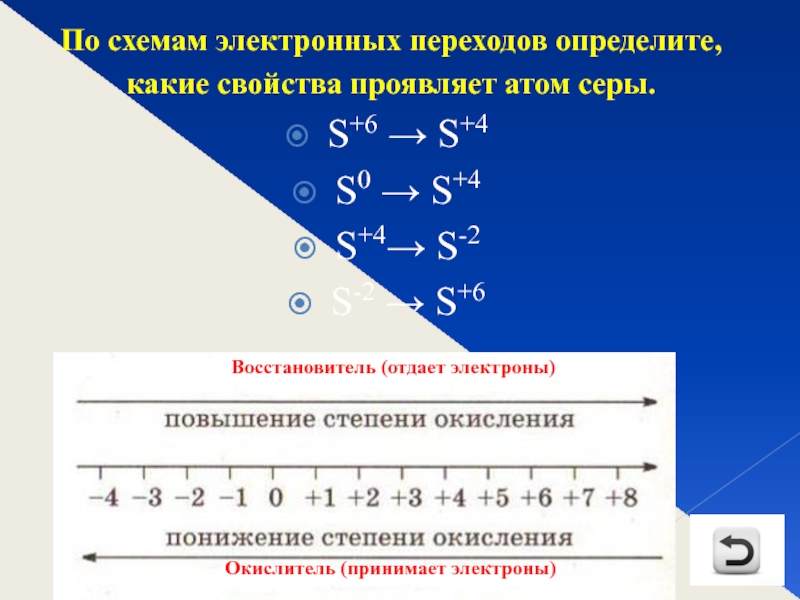 По схемам электронных переходов определите, какие свойства проявляет атом серы.

$S^{+6} \rightarrow S^{+4}$

$S^{0} \rightarrow S^{+4}$

$S^{+4} \rightarrow S^{-2}$

$S^{-2} \rightarrow S^{+6}$

Восстановитель (отдает электроны)

повышение степени окисления

−4 −3 −2 −1 0 +1 +2 +3 +4 +5 +6 +7 +8

понижение степени окисления

Окислитель (принимает электроны)